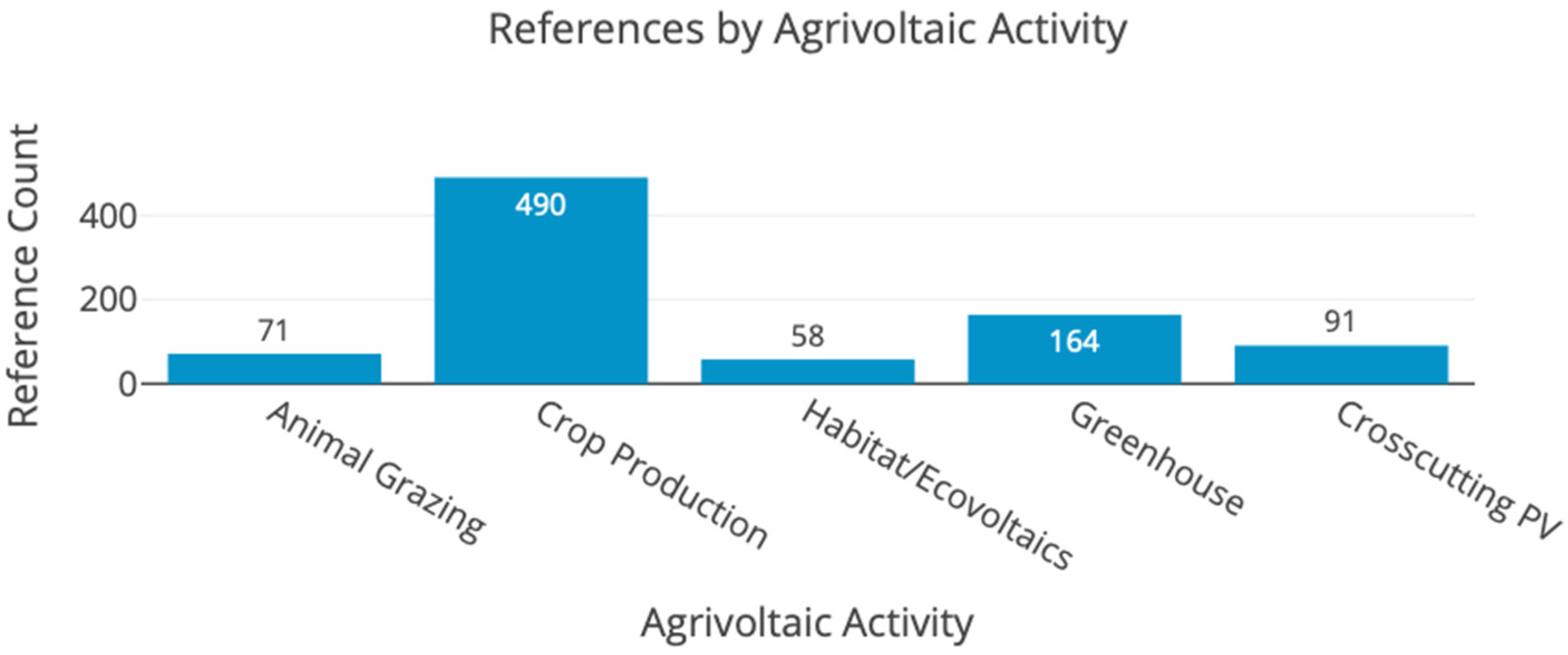 References by Agrivoltaic Activity

Reference Count

400
200
0

71
490
58
164
91

Animal Grazing
Crop Production
Habitat/Ecovoltaics
Greenhouse
Crosscutting PV

Agrivoltaic Activity